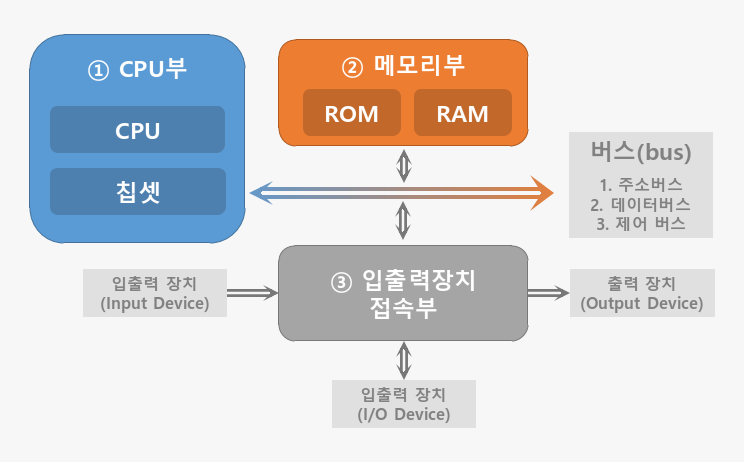 ① CPU부

CPU

칩셋

② 메모리부

ROM

RAM

버스(bus)

1. 주소버스
2. 데이터버스
3. 제어 버스

입출력 장치
(Input Device)

③ 입출력장치
접속부

출력 장치
(Output Device)

입출력 장치
(I/O Device)